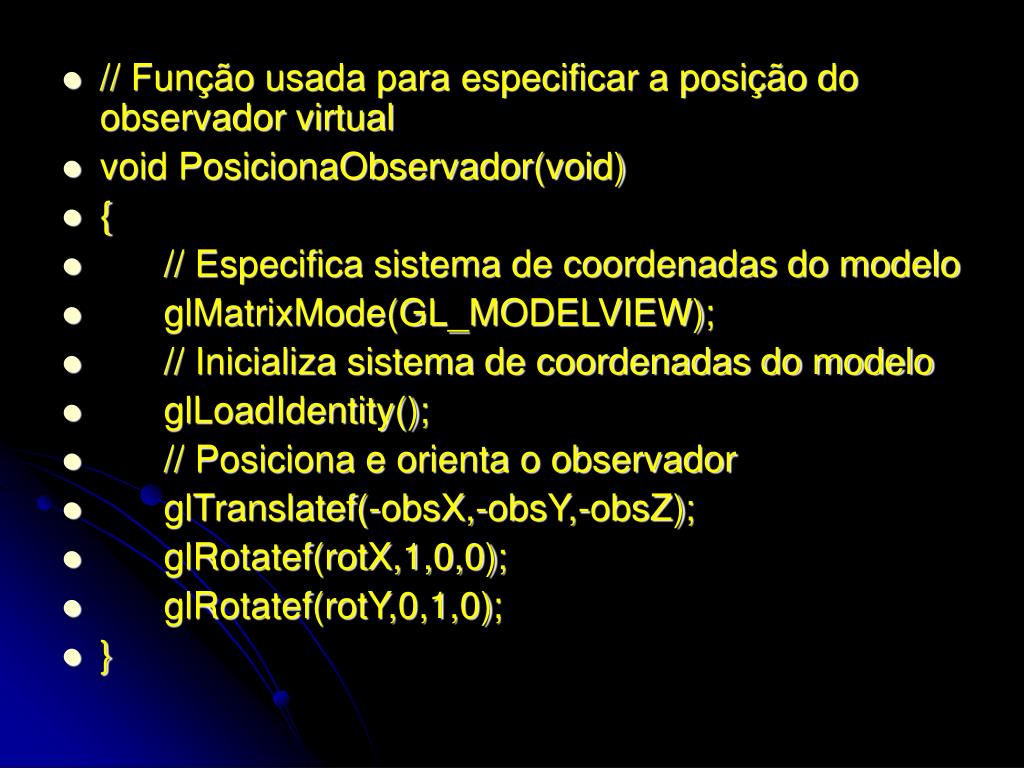 - // Função usada para especificar a posição do observador virtual
- void PosicionaObservador(void)
- {
- // Especifica sistema de coordenadas do modelo
- glMatrixMode(GL_MODELVIEW);
- // Inicializa sistema de coordenadas do modelo
- glLoadIdentity();
- // Posiciona e orienta o observador
- glTranslatef(-obsX,-obsY,-obsZ);
- glRotatef(rotX,1,0,0);
- glRotatef(rotY,0,1,0);
- }